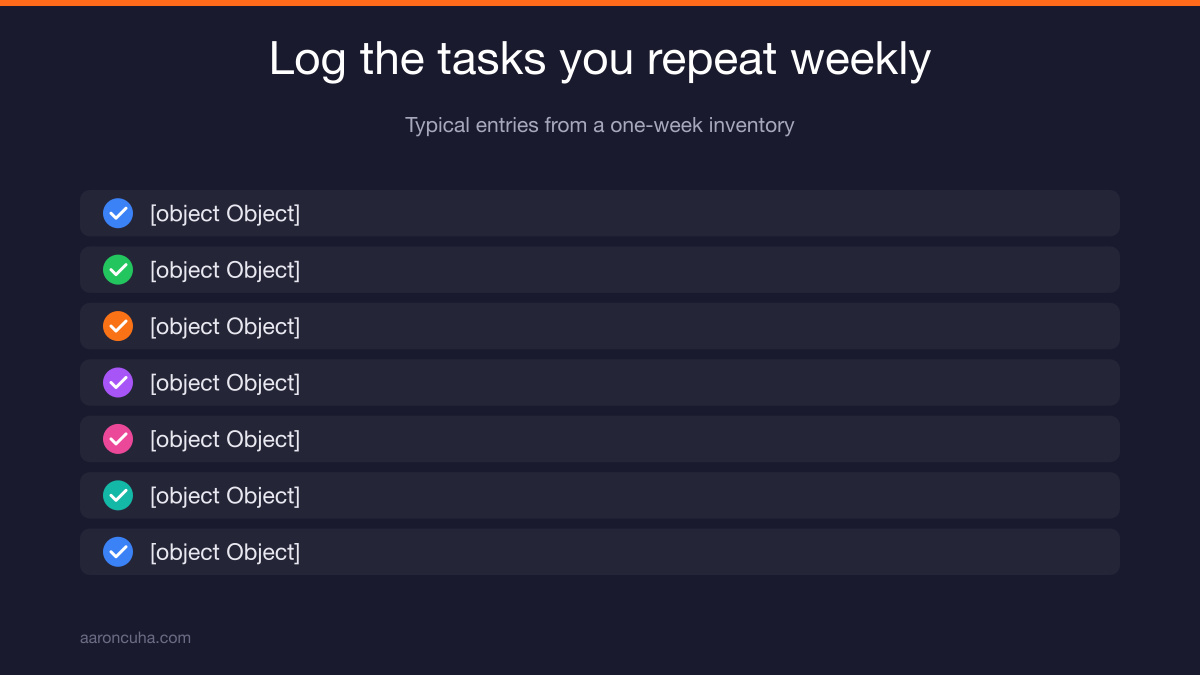 Log the tasks you repeat weekly

Typical entries from a one-week inventory

[object Object]

[object Object]

[object Object]

[object Object]

[object Object]

[object Object]

[object Object]

aaroncuha.com